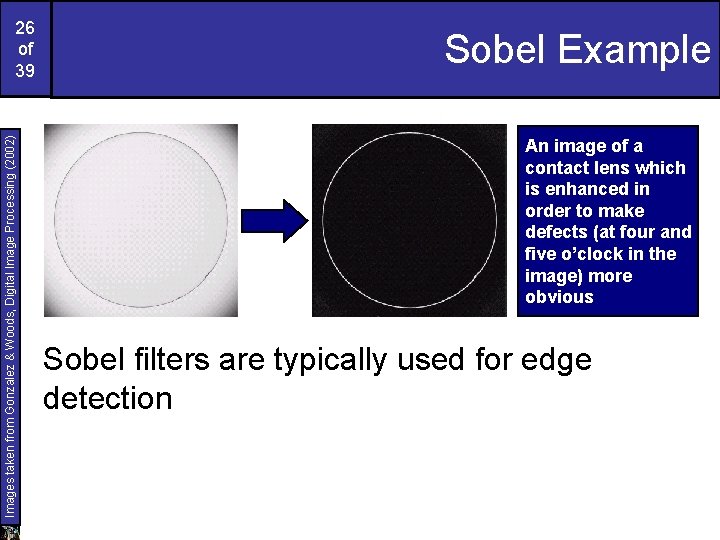 26 of 39

Sobel Example

Images taken from Gonzalez & Woods, Digital Image Processing (2002)

An image of a contact lens which is enhanced in order to make defects (at four and five o'clock in the image) more obvious

Sobel filters are typically used for edge detection